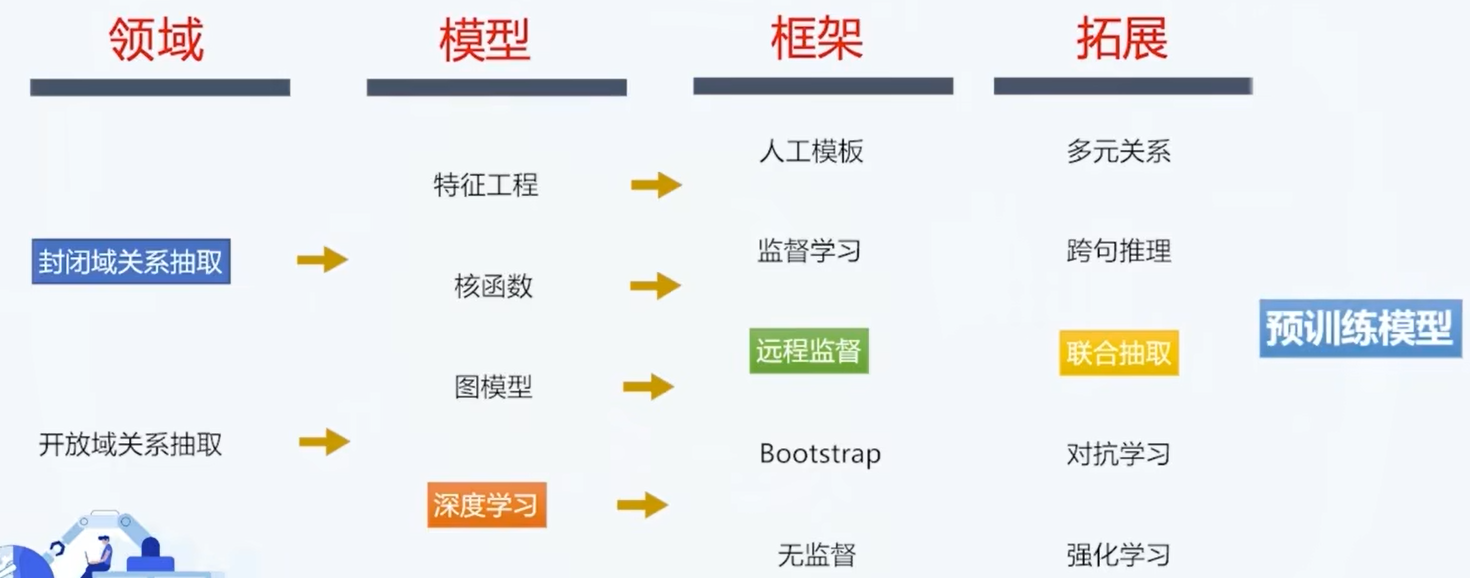 领域

封闭域关系抽取

开放域关系抽取

模型

特征工程

核函数

图模型

深度学习

框架

人工模板

监督学习

远程监督

Bootstrap

无监督

拓展

多元关系

跨句推理

联合抽取

对抗学习

强化学习

预训练模型